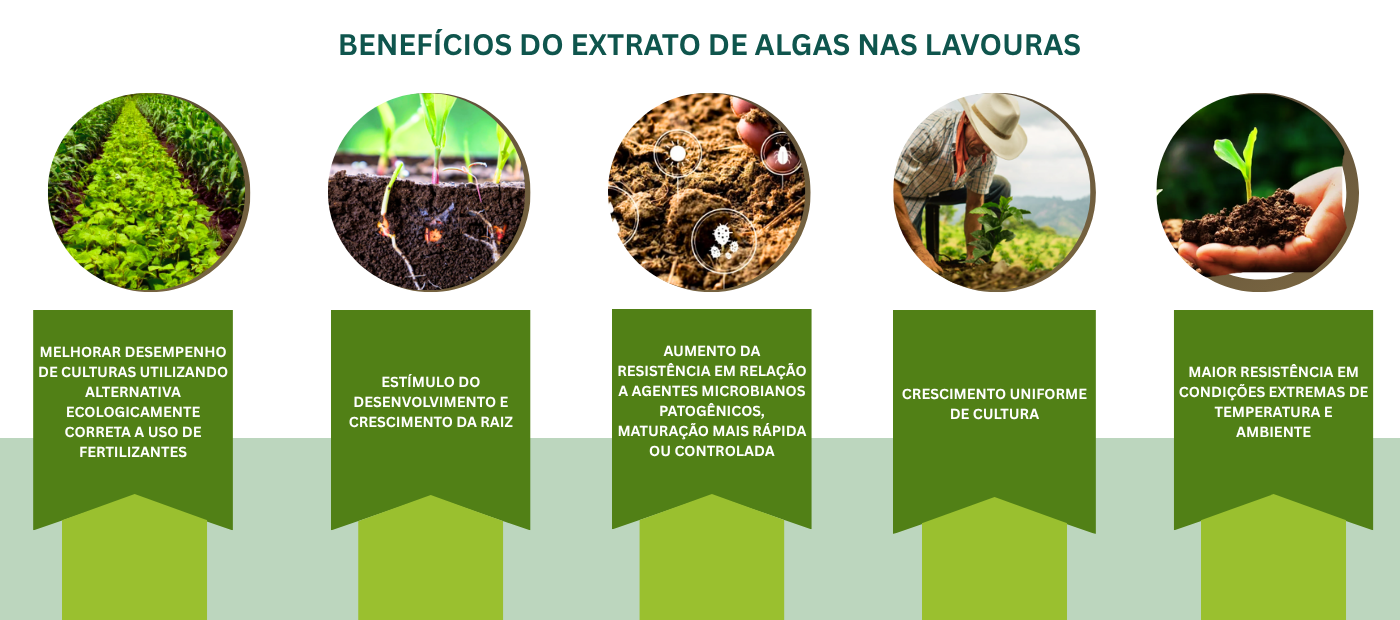 BENEFÍCIOS DO EXTRATO DE ALGAS NAS LAVOURAS

MELHORAR DESEMPENHO DE CULTURAS UTILIZANDO ALTERNATIVA ECOLOGICAMENTE CORRETA A USO DE FERTILIZANTES

ESTÍMULO DO DESENVOLVIMENTO E CRESCIMENTO DA RAIZ

AUMENTO DA RESISTÊNCIA EM RELAÇÃO A AGENTES MICROBIANOS PATOGÊNICOS, MATURAÇÃO MAIS RÁPIDA OU CONTROLADA

CRESCIMENTO UNIFORME DE CULTURA

MAIOR RESISTÊNCIA EM CONDIÇÕES EXTREMAS DE TEMPERATURA E AMBIENTE